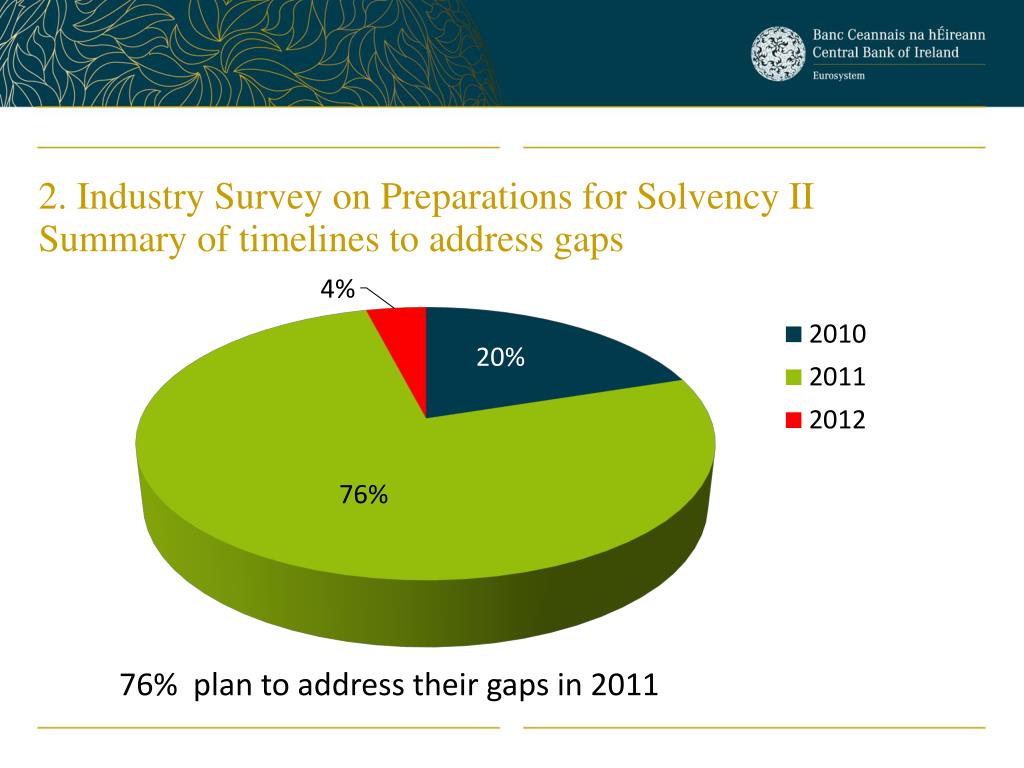 Banc Ceannais na hÉireann
Central Bank of Ireland
Eurosystem

2. Industry Survey on Preparations for Solvency II
Summary of timelines to address gaps

4%
20%
76%

2010
2011
2012

76% plan to address their gaps in 2011